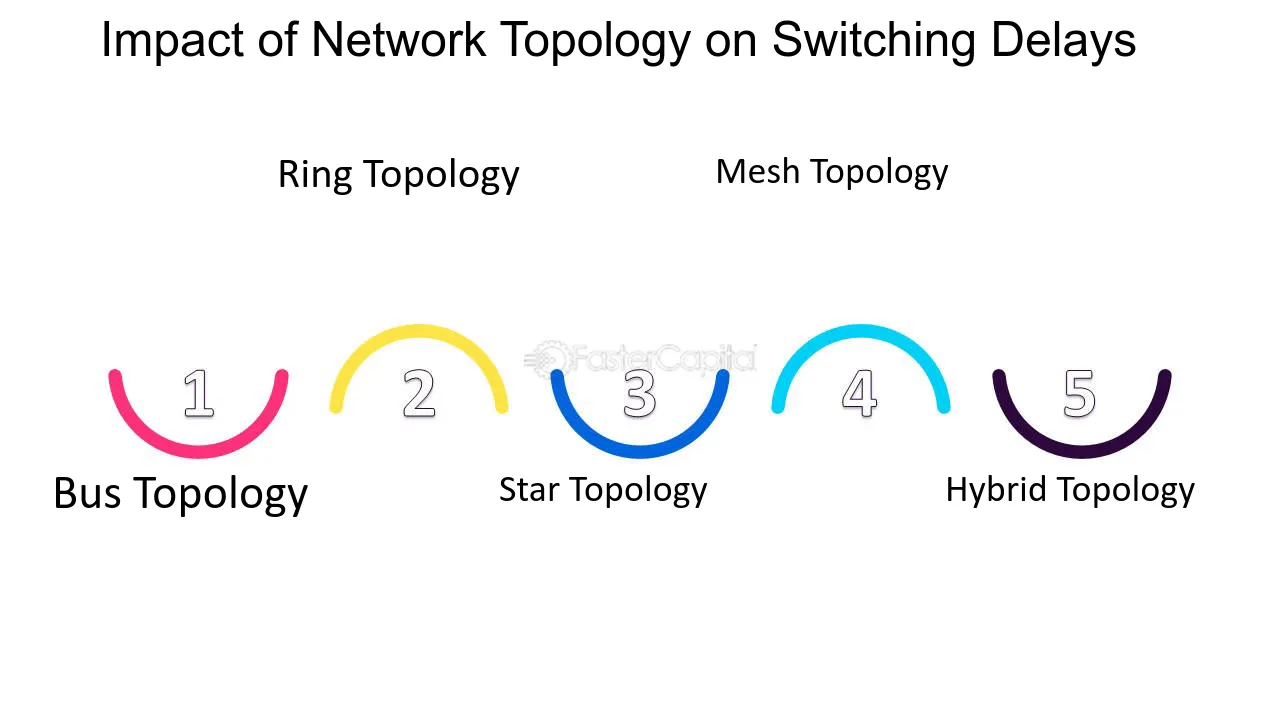 Impact of Network Topology on Switching Delays

Ring Topology

Mesh Topology

1

2

3

4

5

Bus Topology

Star Topology

Hybrid Topology

FasterCapital